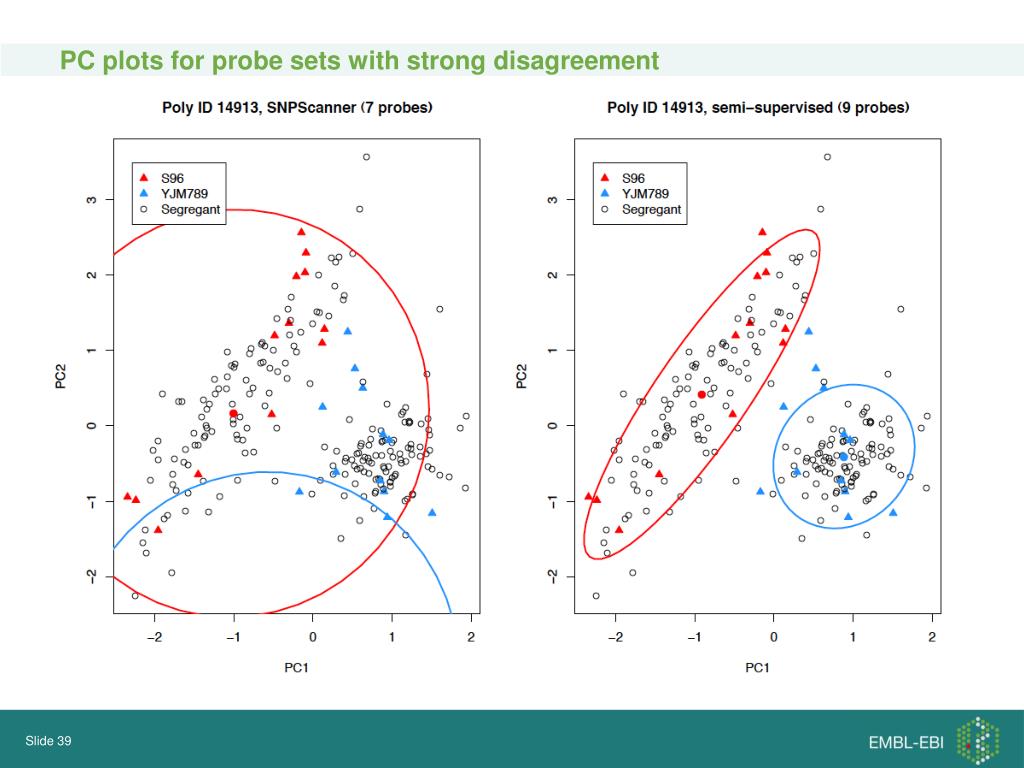 PC plots for probe sets with strong disagreement

Poly ID 14913, SNPScanner (7 probes)

S96
YJM789
Segregant

PC2

3
2
1
0
−1
−2

−2
−1
0
1
2

PC1

Poly ID 14913, semi−supervised (9 probes)

S96
YJM789
Segregant

PC2

3
2
1
0
−1
−2

−2
−1
0
1
2

PC1

Slide 39

EMBL-EBI